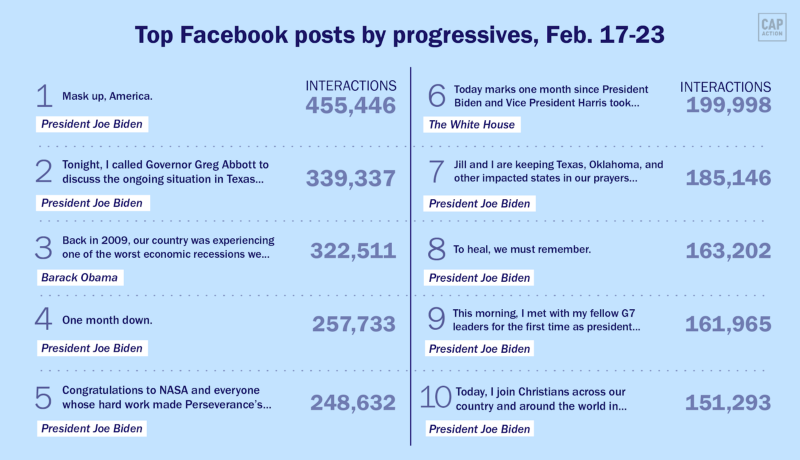 Top Facebook posts by progressives, Feb. 17-23

CAP ACTION

1 Mask up, America.
President Joe Biden
INTERACTIONS
455,446

2 Tonight, I called Governor Greg Abbott to discuss the ongoing situation in Texas...
President Joe Biden
339,337

3 Back in 2009, our country was experiencing one of the worst economic recessions we...
Barack Obama
322,511

4 One month down.
President Joe Biden
257,733

5 Congratulations to NASA and everyone whose hard work made Perseverance's...
President Joe Biden
248,632

6 Today marks one month since President Biden and Vice President Harris took...
The White House
INTERACTIONS
199,998

7 Jill and I are keeping Texas, Oklahoma, and other impacted states in our prayers...
President Joe Biden
185,146

8 To heal, we must remember.
President Joe Biden
163,202

9 This morning, I met with my fellow G7 leaders for the first time as president...
President Joe Biden
161,965

10 Today, I join Christians across our country and around the world in...
President Joe Biden
151,293